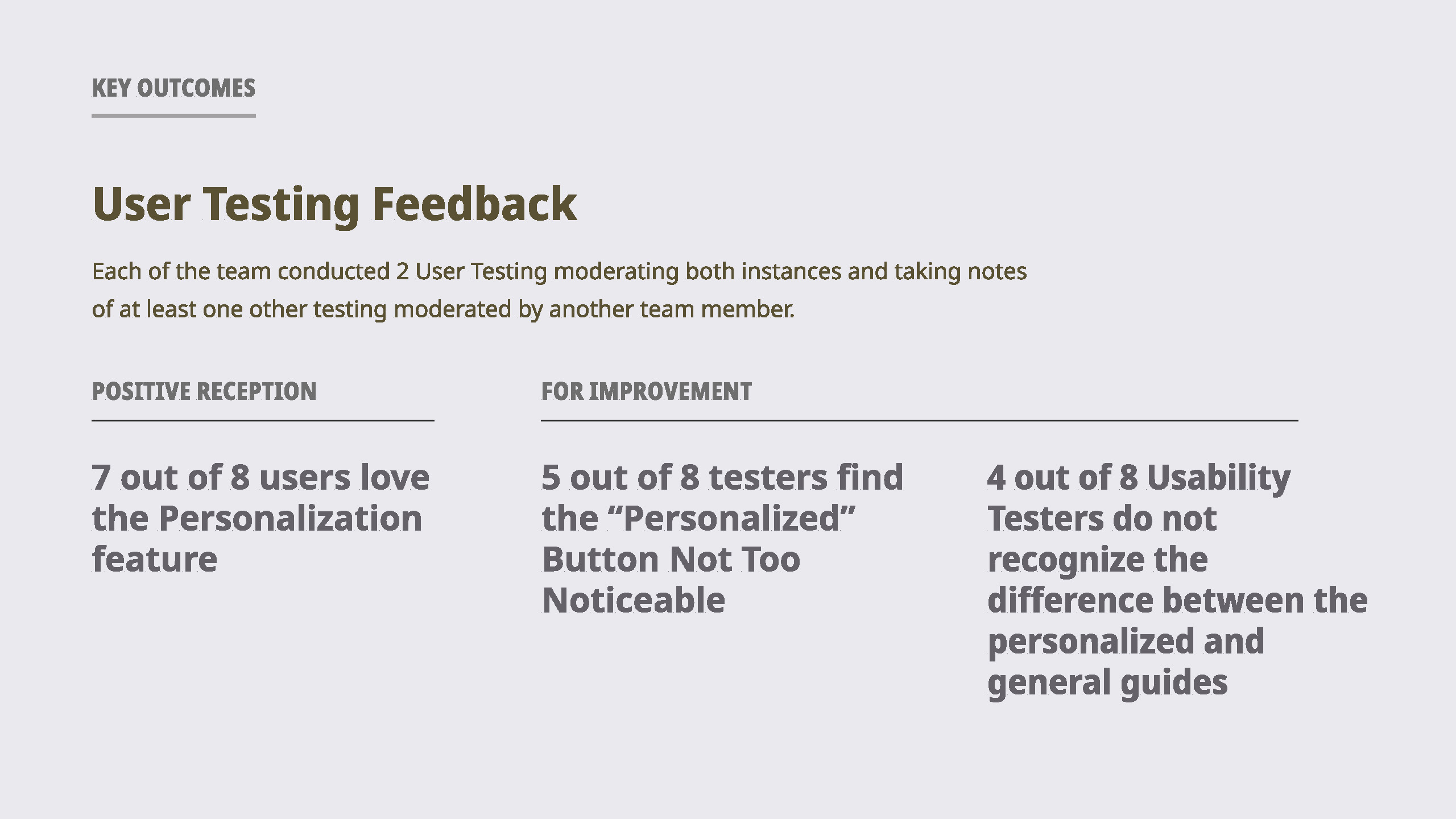 KEY OUTCOMES

User Testing Feedback

Each of the team conducted 2 User Testing moderating both instances and taking notes of at least one other testing moderated by another team member.

POSITIVE RECEPTION

7 out of 8 users love the Personalization feature

FOR IMPROVEMENT

5 out of 8 testers find the “Personalized” Button Not Too Noticeable

4 out of 8 Usability Testers do not recognize the difference between the personalized and general guides